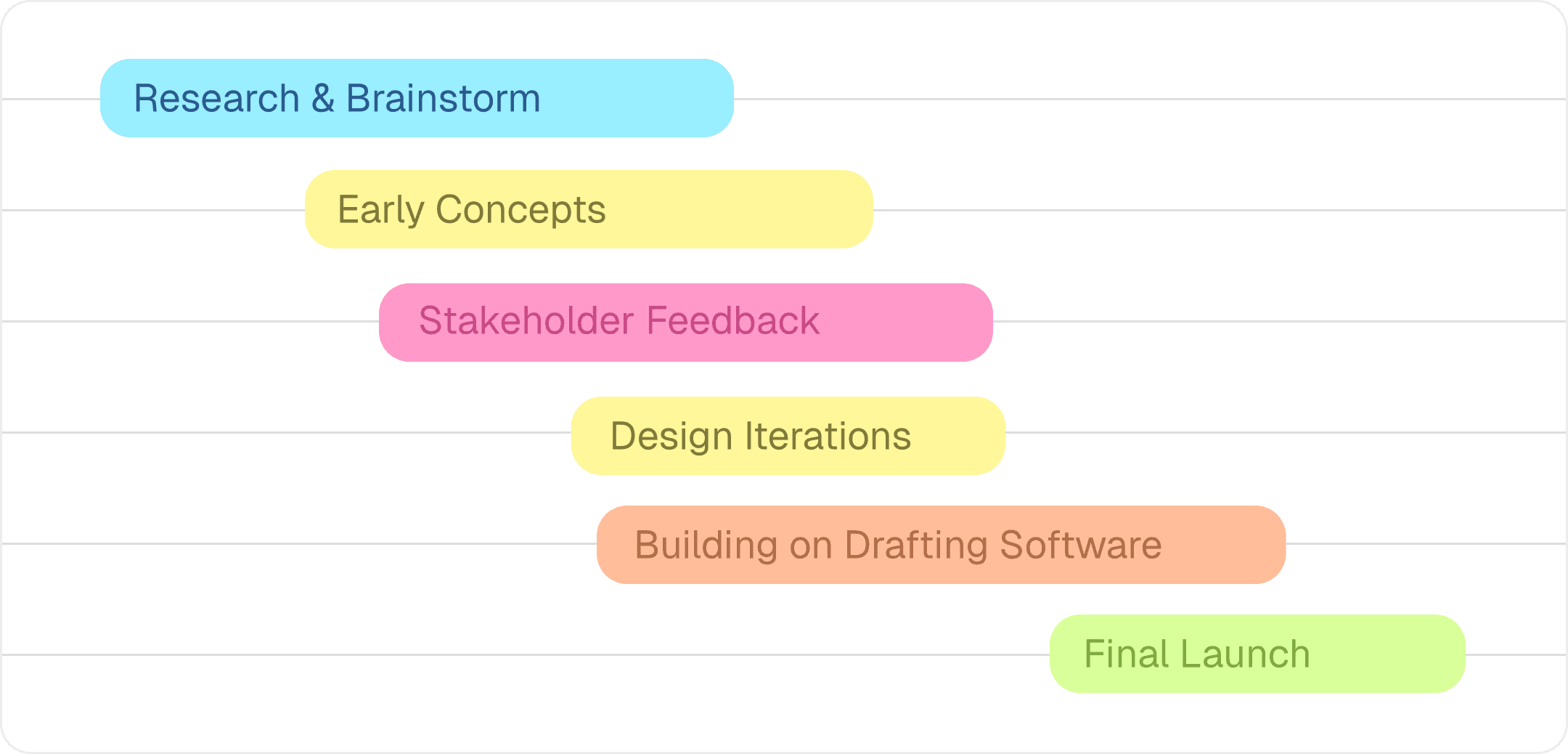 Research & Brainstorm

Early Concepts

Stakeholder Feedback

Design Iterations

Building on Drafting Software

Final Launch